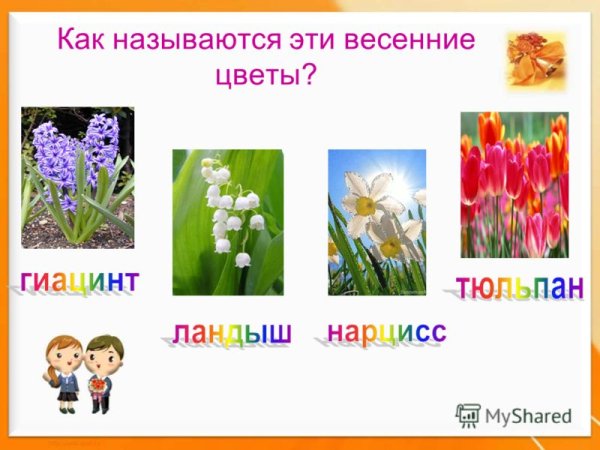 Как называются эти весенние цветы?

гиацинт

ландыш

нарцисс

тюльпан

MyShared